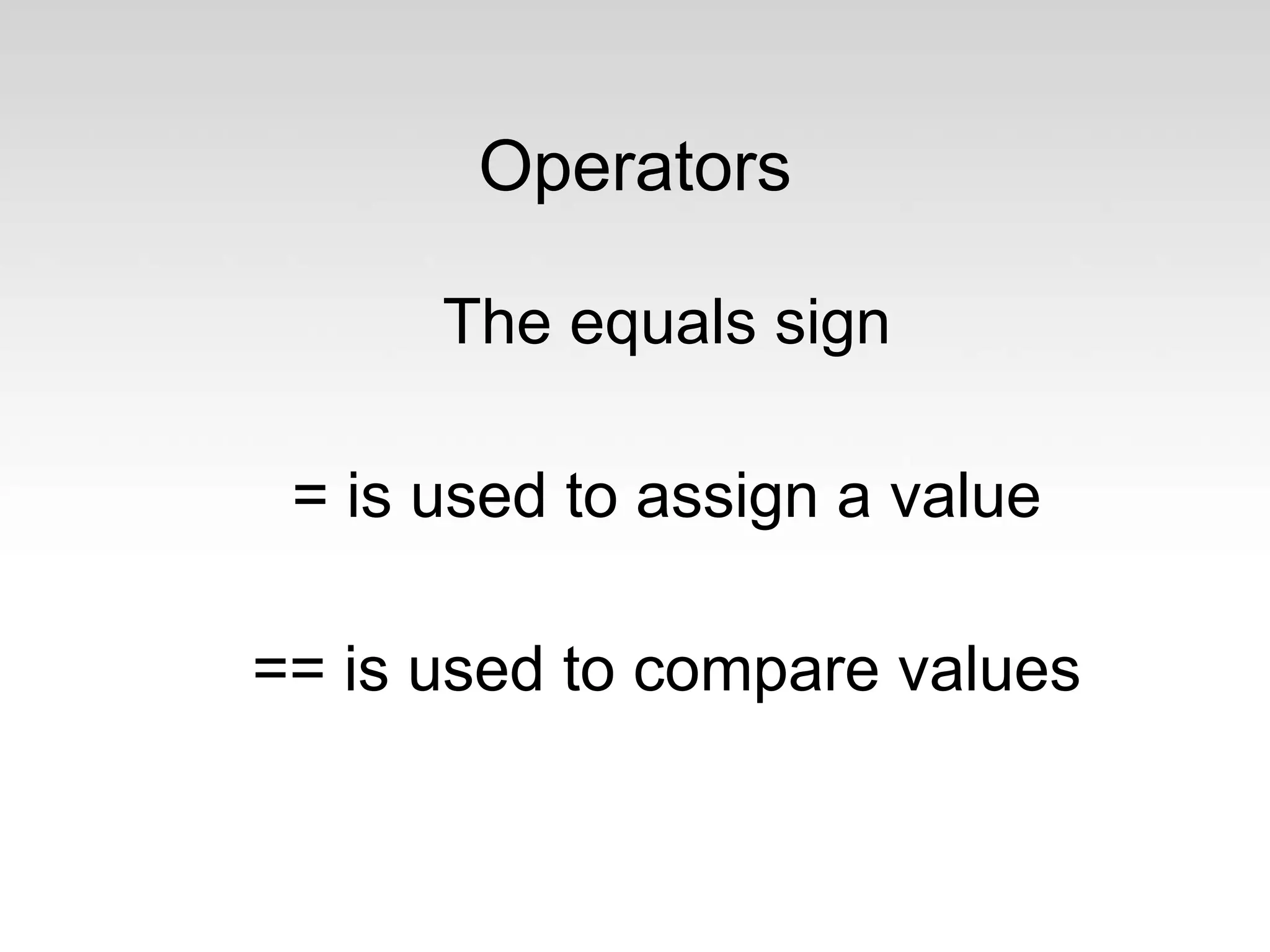 Operators

The equals sign

= is used to assign a value

== is used to compare values